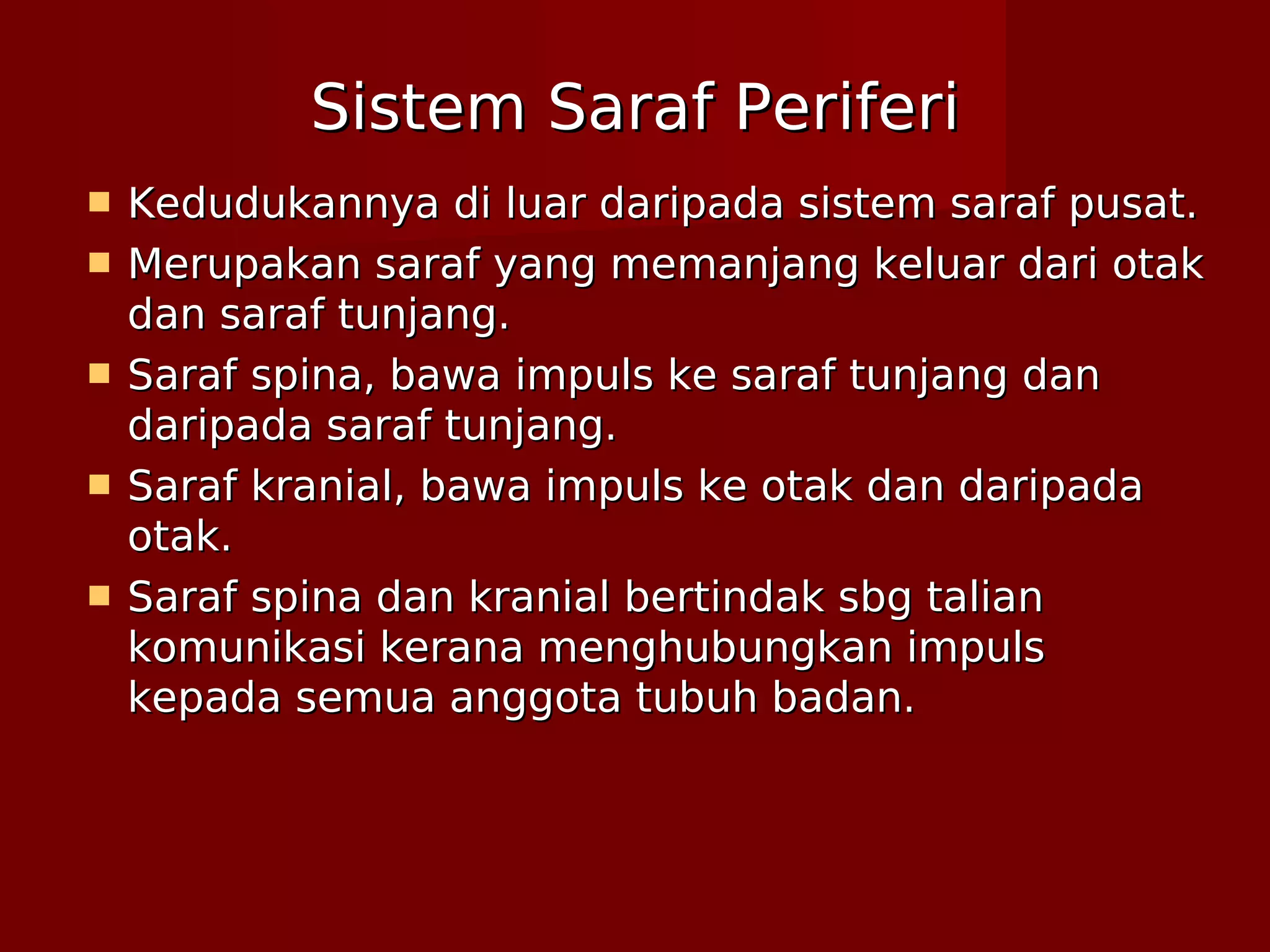 Sistem Saraf Periferi

- Kedudukannya di luar daripada sistem saraf pusat.
- Merupakan saraf yang memanjang keluar dari otak dan saraf tunjang.
- Saraf spina, bawa impuls ke saraf tunjang dan daripada saraf tunjang.
- Saraf kranial, bawa impuls ke otak dan daripada otak.
- Saraf spina dan kranial bertindak sbg talian komunikasi kerana menghubungkan impuls kepada semua anggota tubuh badan.